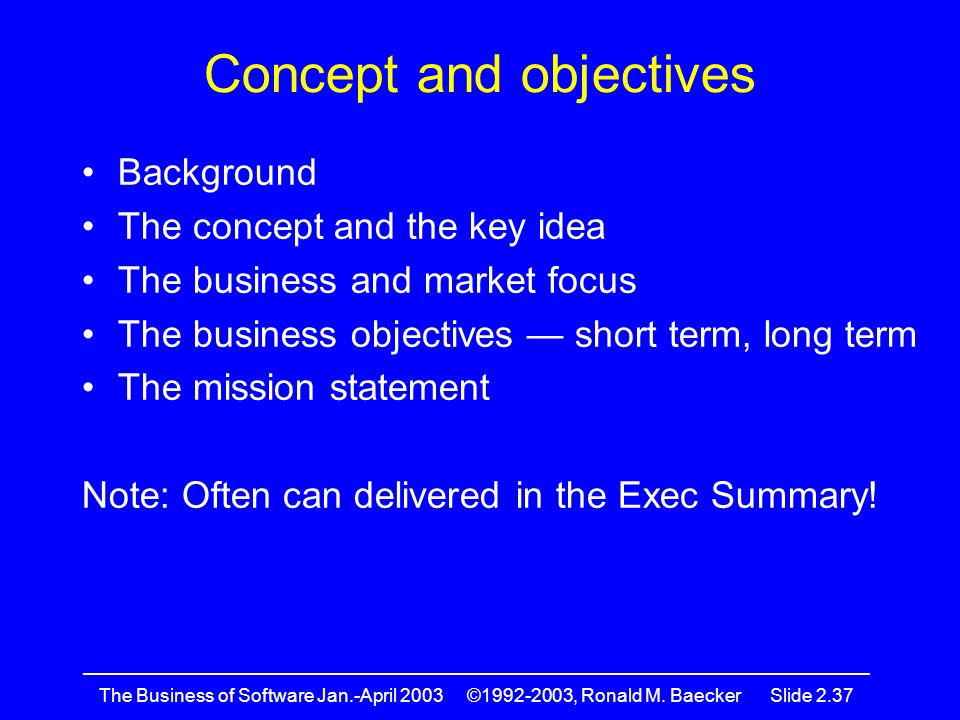 Concept and objectives

• Background
• The concept and the key idea
• The business and market focus
• The business objectives — short term, long term
• The mission statement

Note: Often can delivered in the Exec Summary!

The Business of Software Jan.-April 2003 ©1992-2003, Ronald M. Baecker Slide 2.37